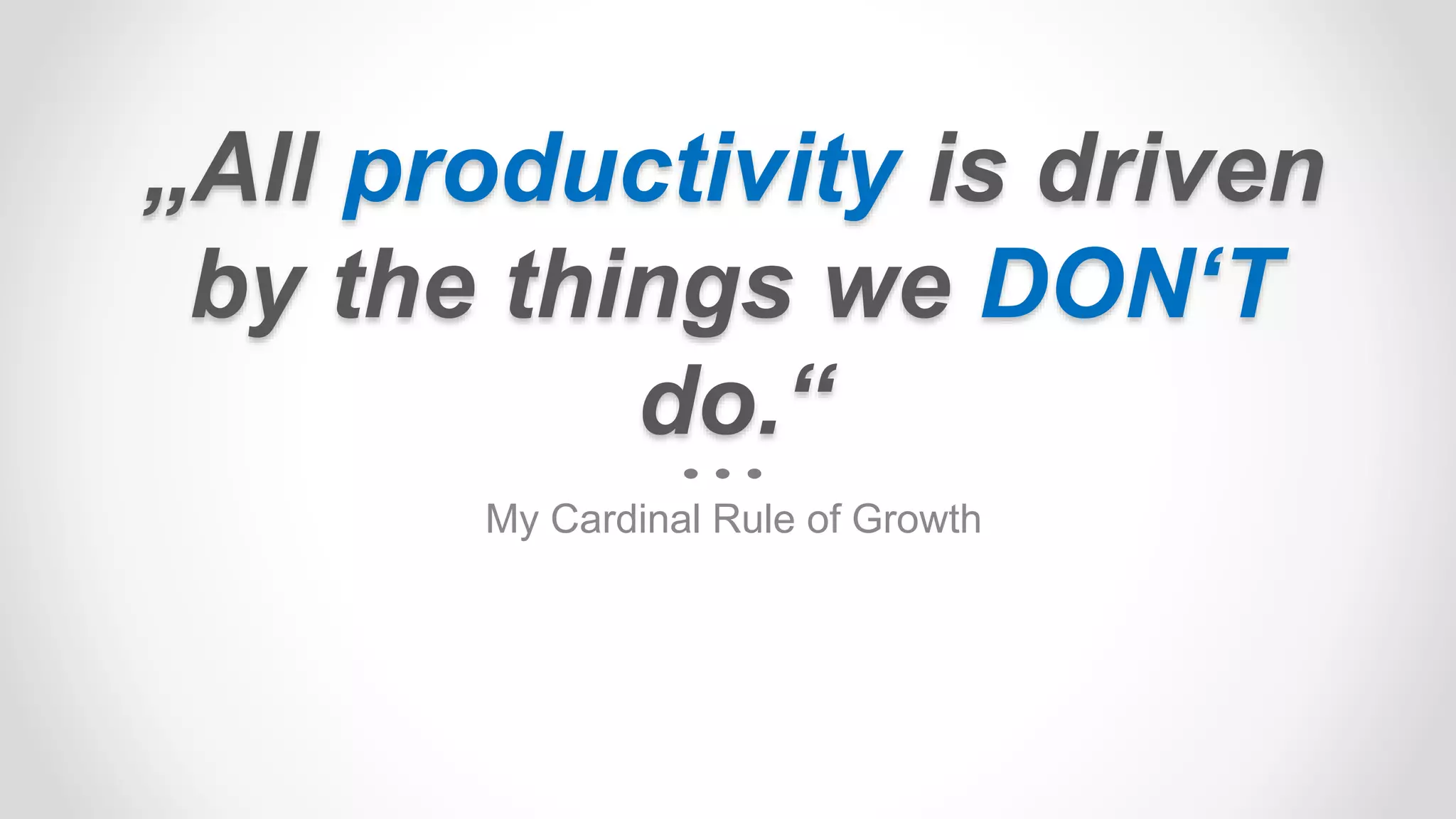 „All productivity is driven by the things we DON‘T do.“

My Cardinal Rule of Growth